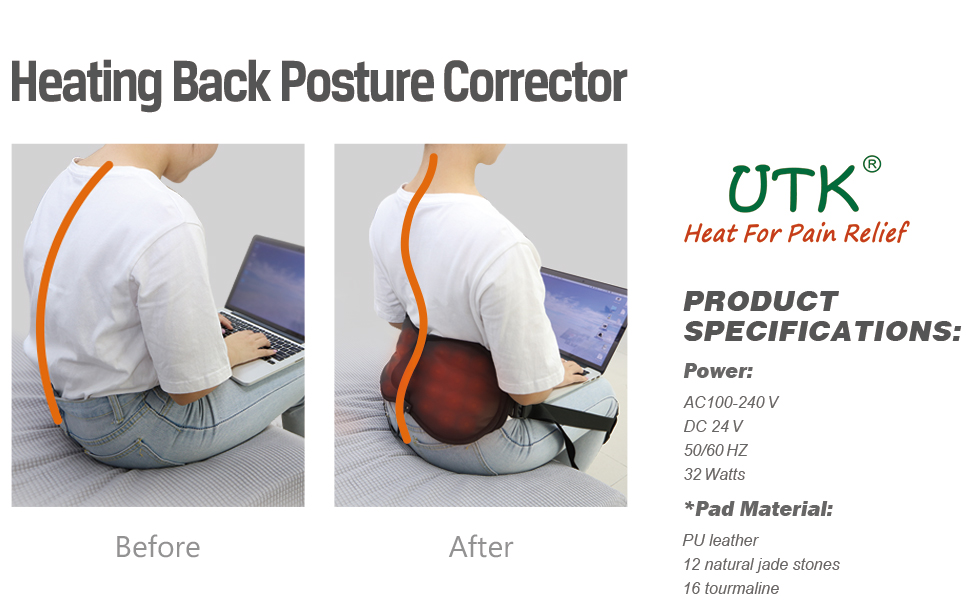 Heating Back Posture Corrector

Before

After

UTK®
Heat For Pain Relief

PRODUCT SPECIFICATIONS:

Power:
AC100-240 V
DC 24 V
50/60 HZ
32 Watts

*Pad Material:
PU leather
12 natural jade stones
16 tourmaline